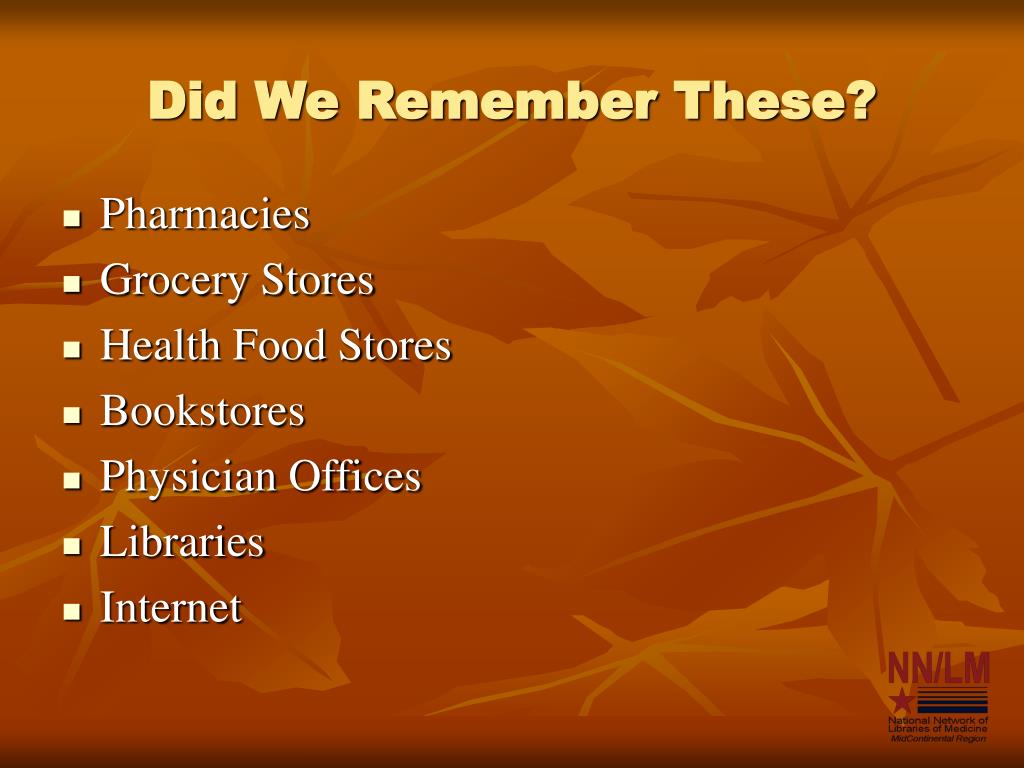 Did We Remember These?

- Pharmacies
- Grocery Stores
- Health Food Stores
- Bookstores
- Physician Offices
- Libraries
- Internet

NN/LM
National Network of Libraries of Medicine
MidContinental Region